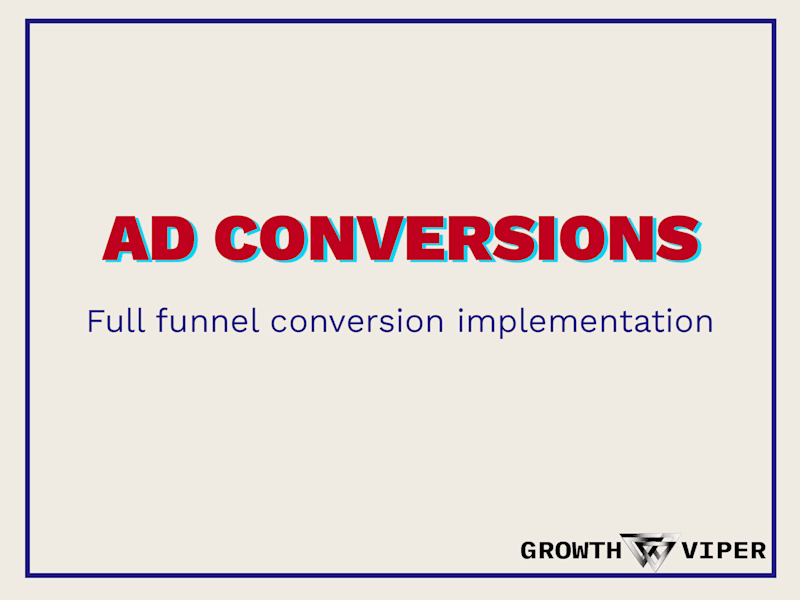 AD CONVERSIONS

Full funnel conversion implementation

GROWTH VIPER